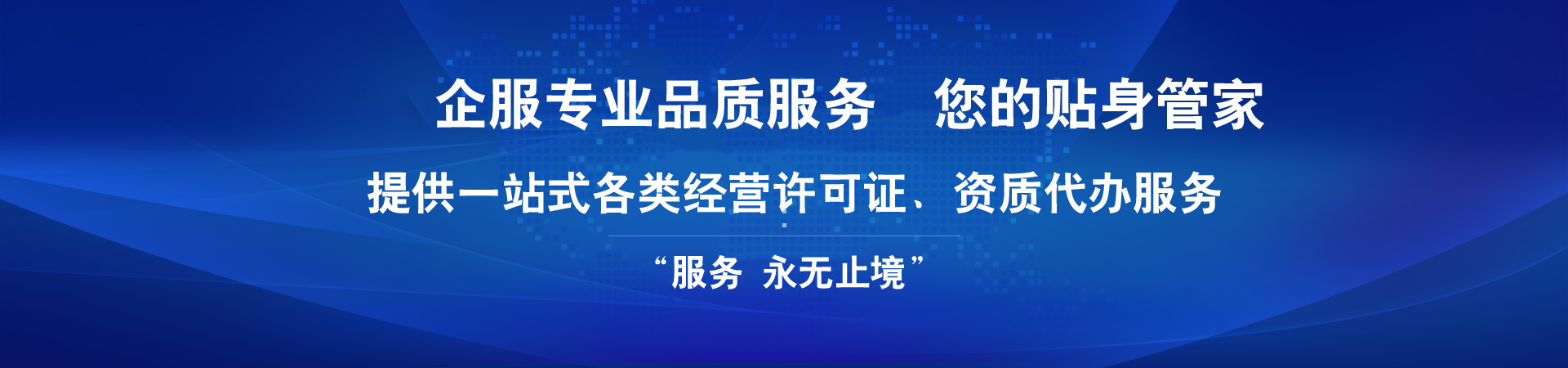 企服专业品质服务　您的贴身管家

提供一站式各类经营许可证、资质代办服务

“服务 永无止境”